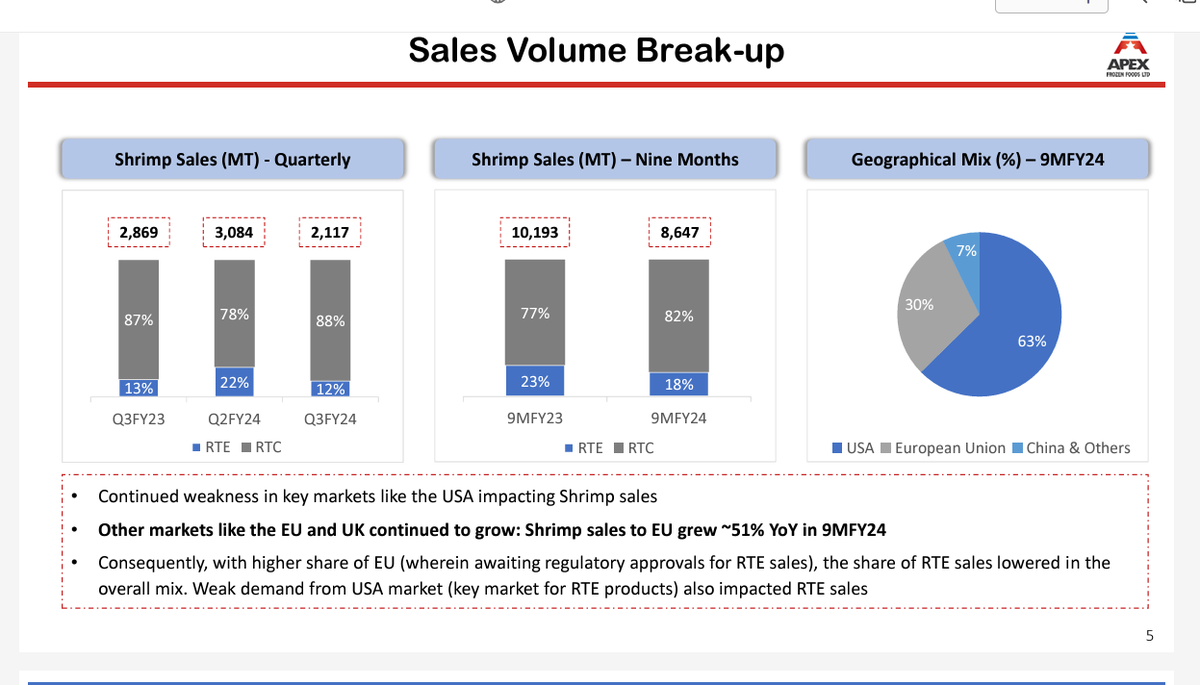 Sales Volume Break-up

APEX
FROZEN FOODS LTD

Shrimp Sales (MT) - Quarterly

2,869
3,084
2,117

87%
78%
88%

13%
22%
12%

Q3FY23
Q2FY24
Q3FY24

RTE RTC

Shrimp Sales (MT) – Nine Months

10,193
8,647

77%
82%

23%
18%

9MFY23
9MFY24

RTE RTC

Geographical Mix (%) – 9MFY24

7%
30%
63%

USA European Union China & Others

• Continued weakness in key markets like the USA impacting Shrimp sales

• Other markets like the EU and UK continued to grow: Shrimp sales to EU grew ~51% YoY in 9MFY24

• Consequently, with higher share of EU (wherein awaiting regulatory approvals for RTE sales), the share of RTE sales lowered in the overall mix. Weak demand from USA market (key market for RTE products) also impacted RTE sales

5